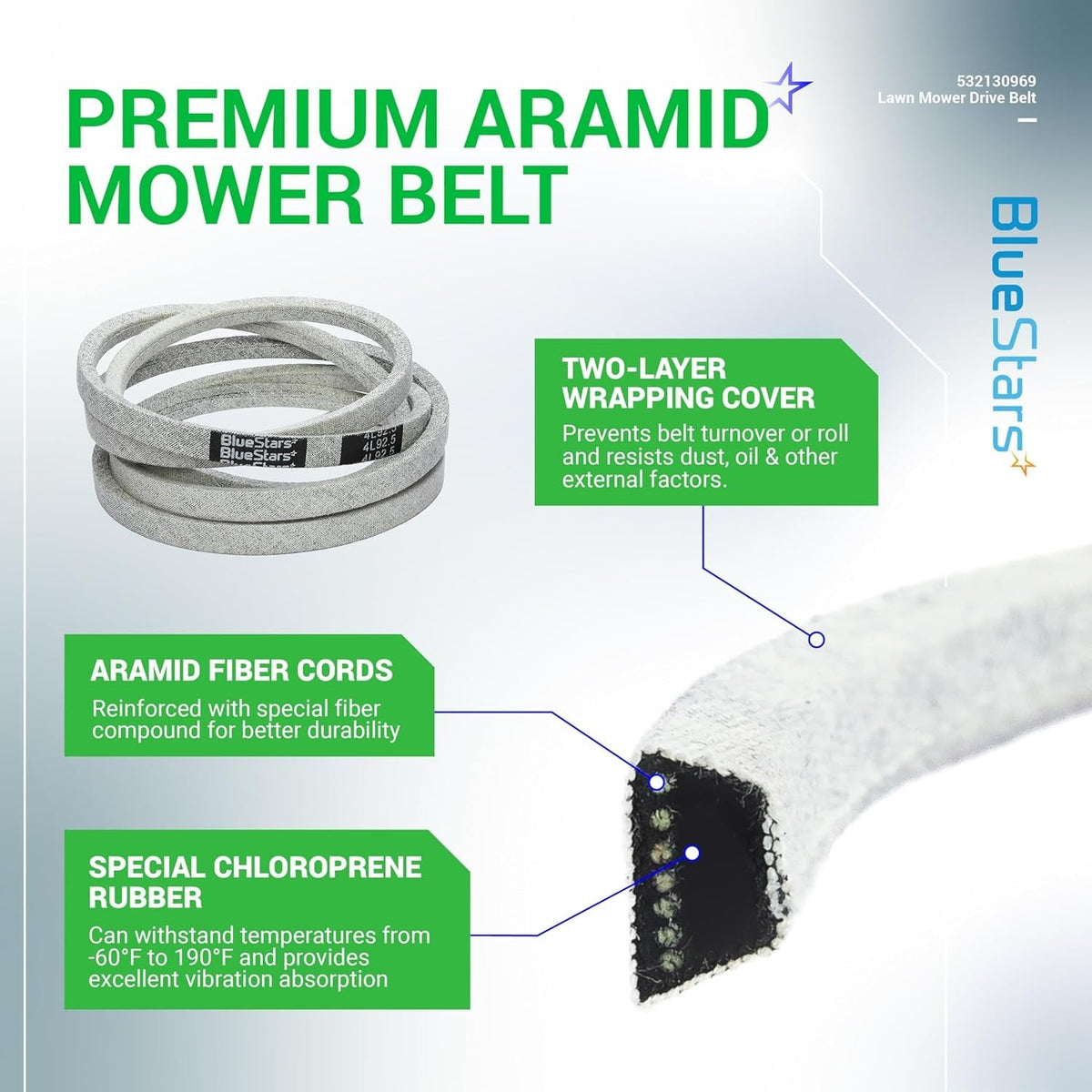 PREMIUM ARAMID MOWER BELT

532130969
Lawn Mower Drive Belt

BlueStars

BlueStars
BlueStars
4L92.5
4L92.5

TWO-LAYER WRAPPING COVER
Prevents belt turnover or roll and resists dust, oil & other external factors.

ARAMID FIBER CORDS
Reinforced with special fiber compound for better durability

SPECIAL CHLOROPRENE RUBBER
Can withstand temperatures from -60°F to 190°F and provides excellent vibration absorption